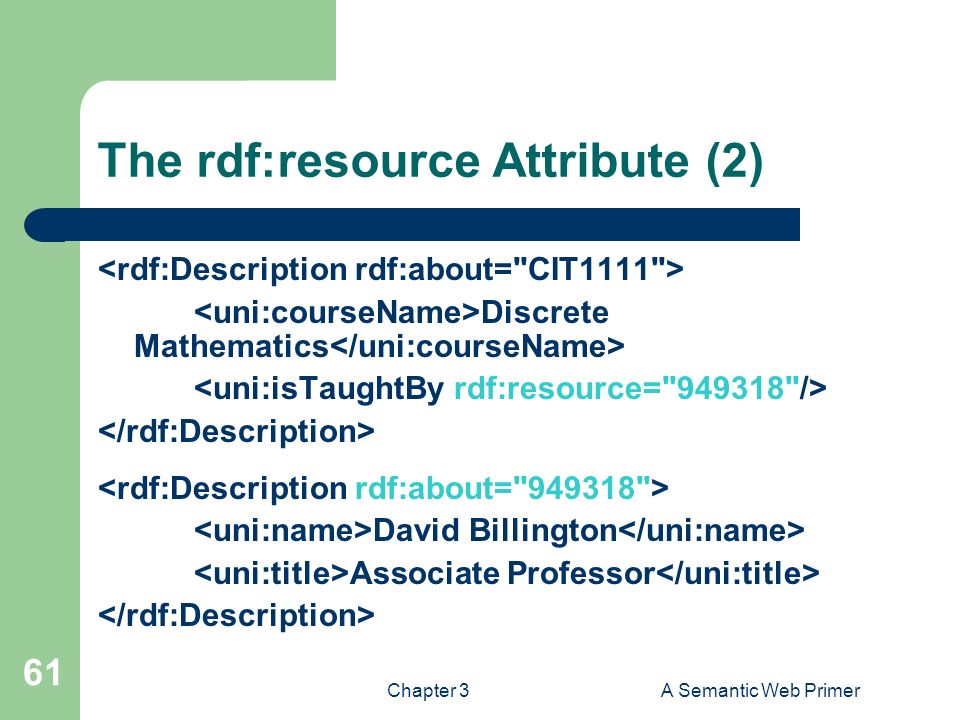 The rdf:resource Attribute (2)

<rdf:Description rdf:about="CIT1111">
<uni:courseName>Discrete Mathematics</uni:courseName>
<uni:isTaughtBy rdf:resource="949318"/>
</rdf:Description>

<rdf:Description rdf:about="949318">
<uni:name>David Billington</uni:name>
<uni:title>Associate Professor</uni:title>
</rdf:Description>

61

Chapter 3

A Semantic Web Primer